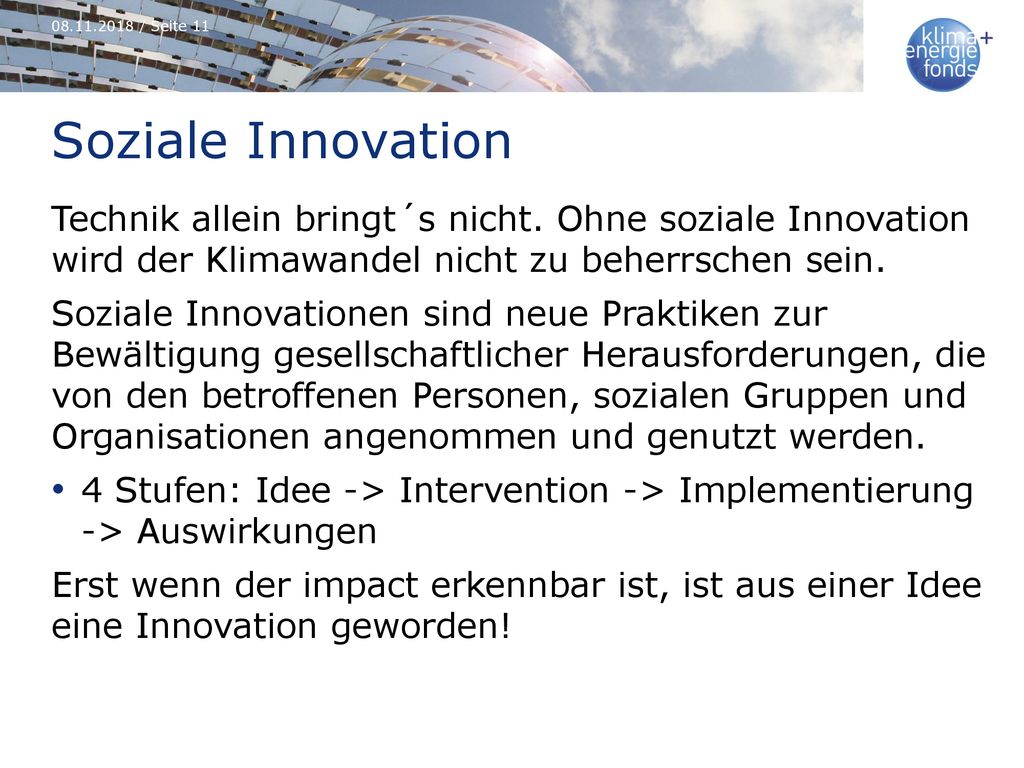 08.11.2018 / Seite 11

klima+ energie fonds

Soziale Innovation

Technik allein bringt´s nicht. Ohne soziale Innovation wird der Klimawandel nicht zu beherrschen sein.

Soziale Innovationen sind neue Praktiken zur Bewältigung gesellschaftlicher Herausforderungen, die von den betroffenen Personen, sozialen Gruppen und Organisationen angenommen und genutzt werden.

• 4 Stufen: Idee -> Intervention -> Implementierung -> Auswirkungen

Erst wenn der impact erkennbar ist, ist aus einer Idee eine Innovation geworden!